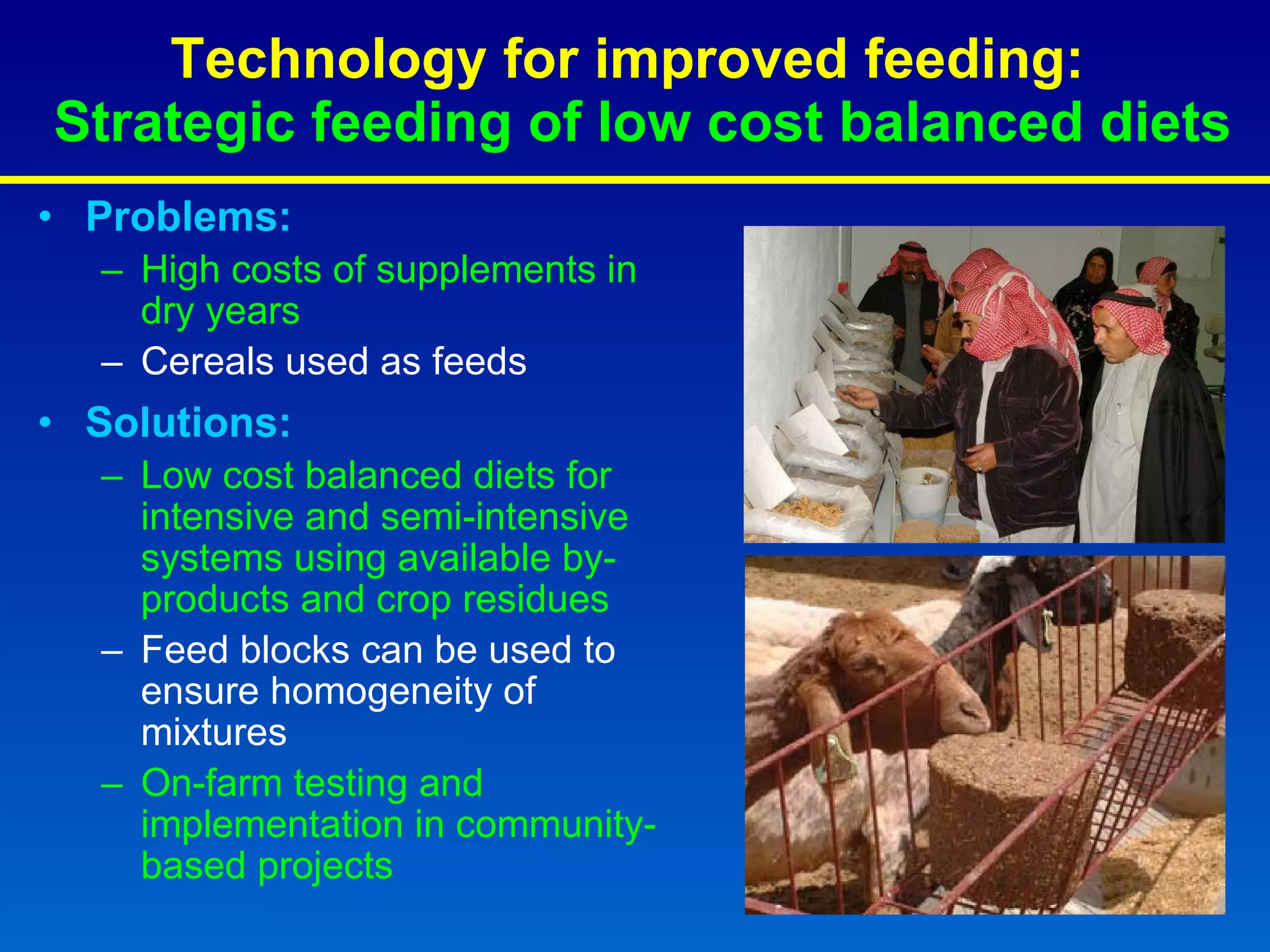 Technology for improved feeding:
Strategic feeding of low cost balanced diets

• Problems:
– High costs of supplements in dry years
– Cereals used as feeds
• Solutions:
– Low cost balanced diets for intensive and semi-intensive systems using available by-products and crop residues
– Feed blocks can be used to ensure homogeneity of mixtures
– On-farm testing and implementation in community-based projects